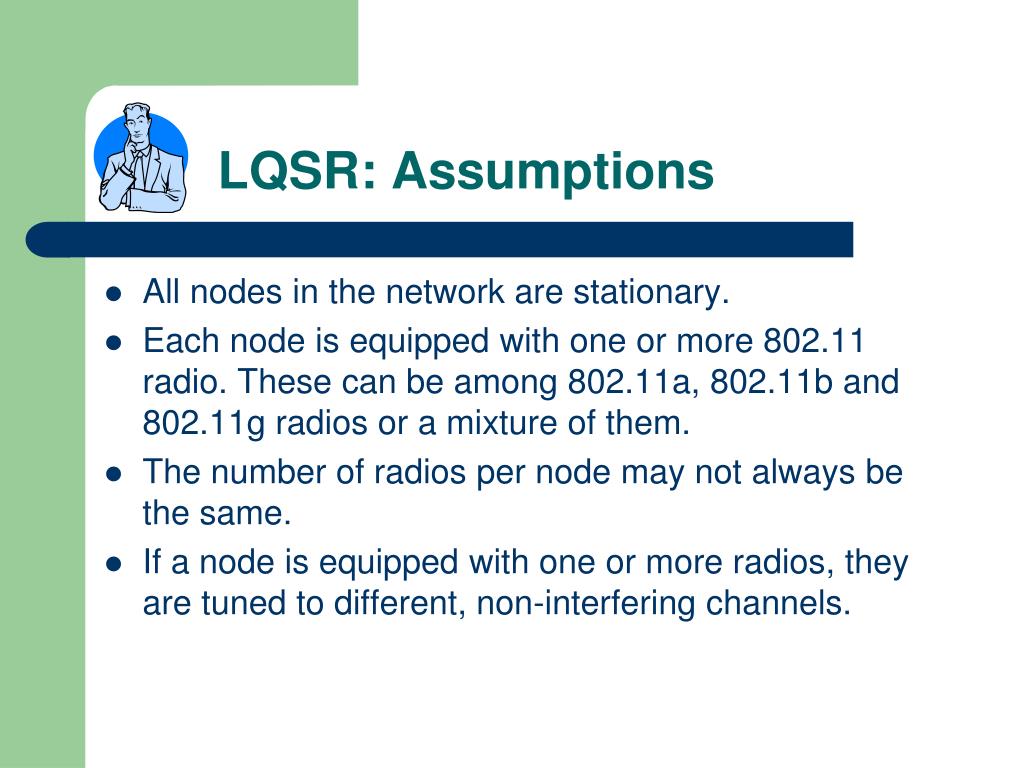 LQSR: Assumptions

- All nodes in the network are stationary.
- Each node is equipped with one or more 802.11 radio. These can be among 802.11a, 802.11b and 802.11g radios or a mixture of them.
- The number of radios per node may not always be the same.
- If a node is equipped with one or more radios, they are tuned to different, non-interfering channels.